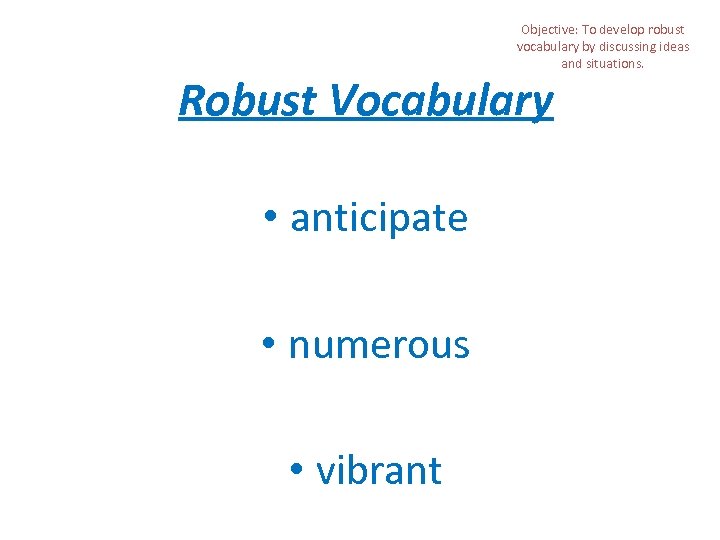 Objective: To develop robust vocabulary by discussing ideas and situations.

Robust Vocabulary

• anticipate

• numerous

• vibrant